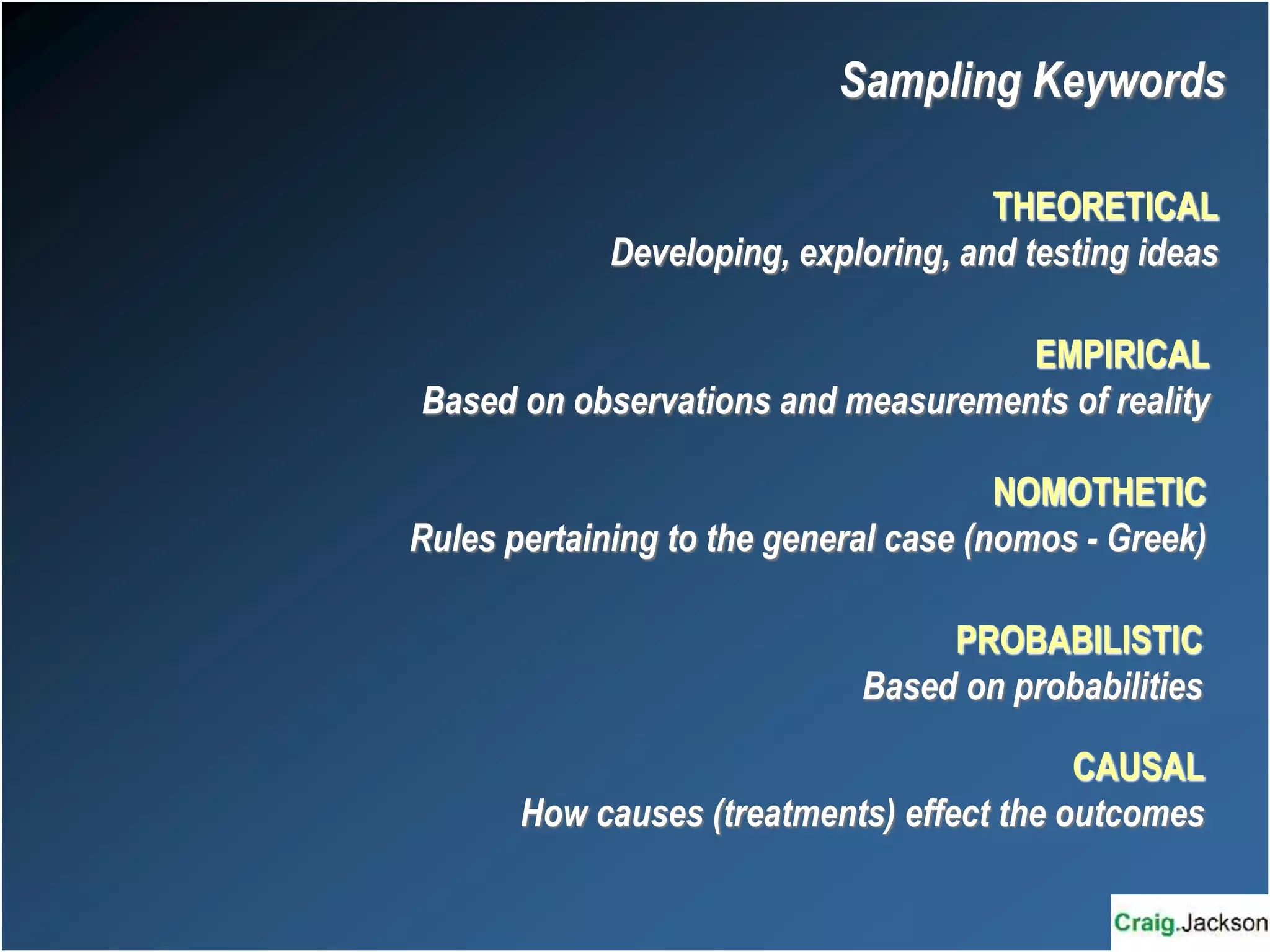 Sampling Keywords

THEORETICAL
Developing, exploring, and testing ideas

EMPIRICAL
Based on observations and measurements of reality

NOMOTHETIC
Rules pertaining to the general case (nomos - Greek)

PROBABILISTIC
Based on probabilities

CAUSAL
How causes (treatments) effect the outcomes

Craig.Jackson